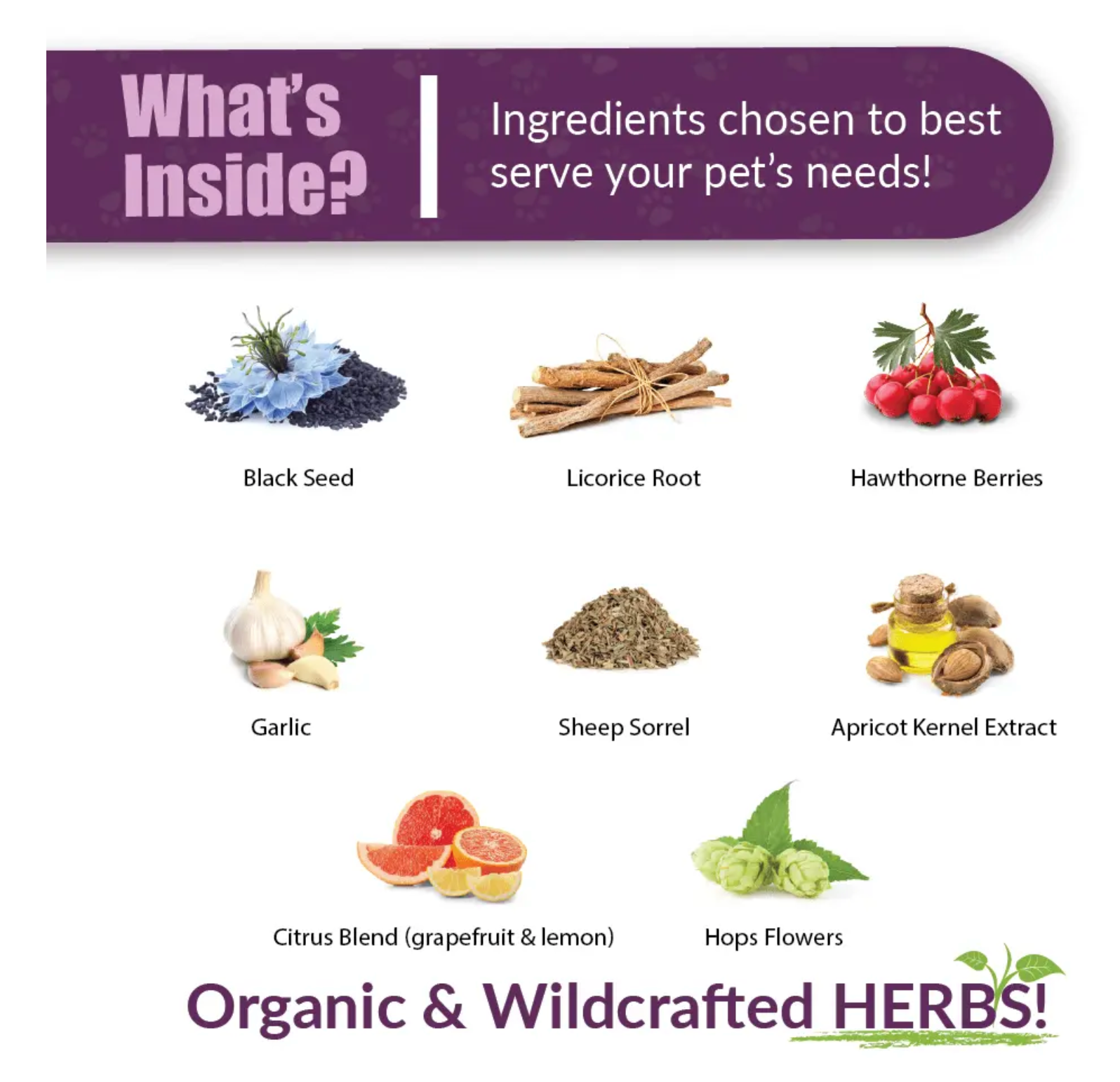 What's Inside?

Ingredients chosen to best serve your pet's needs!

Black Seed

Licorice Root

Hawthorne Berries

Garlic

Sheep Sorrel

Apricot Kernel Extract

Citrus Blend (grapefruit & lemon)

Hops Flowers

Organic & Wildcrafted HERBS!